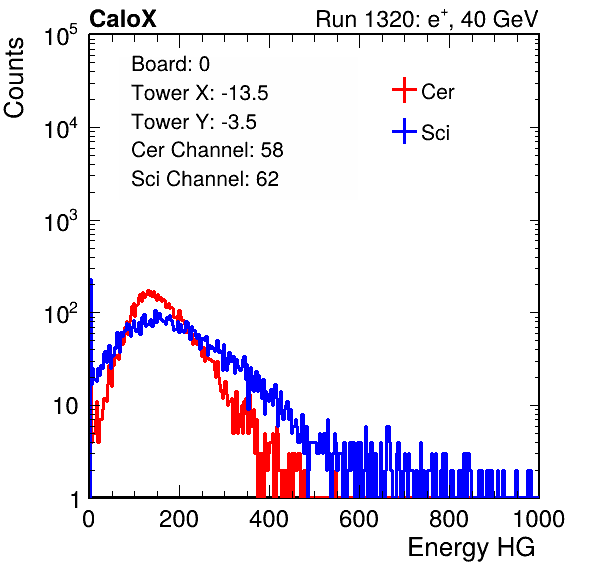 CaloX

Run 1320: $e^{+}$, 40 GeV

Counts

$10^5$

$10^4$

$10^3$

$10^2$

10

1

Board: 0
Tower X: -13.5
Tower Y: -3.5
Cer Channel: 58
Sci Channel: 62

Cer

Sci

0 200 400 600 800 1000

Energy HG